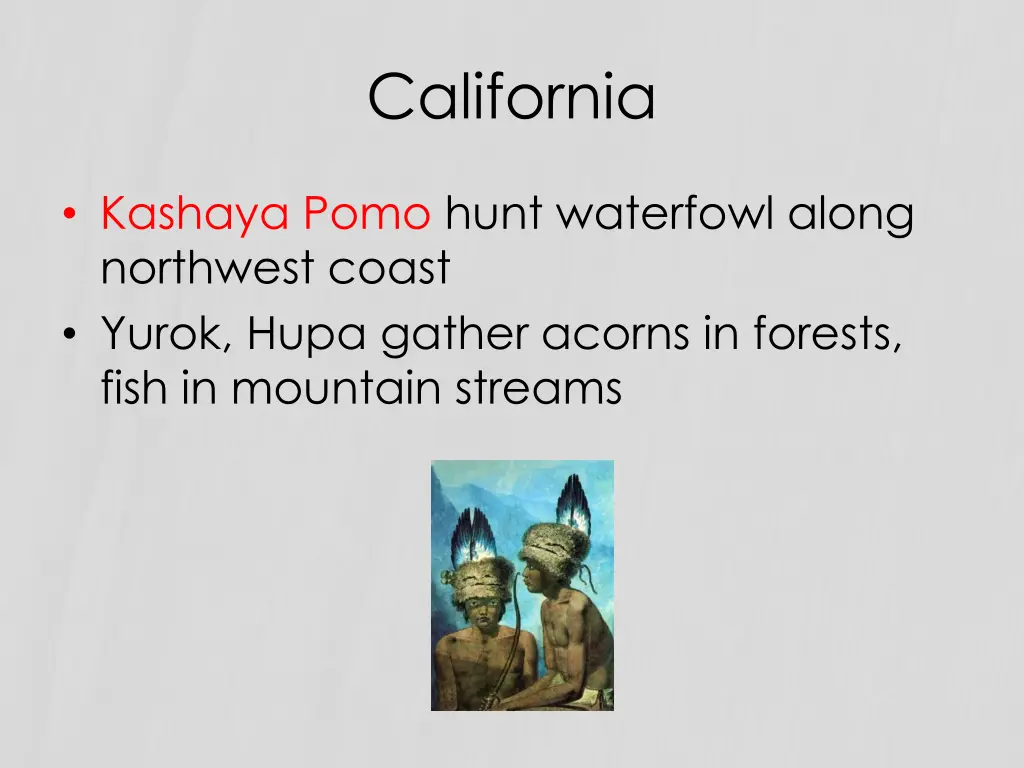 California

• Kashaya Pomo hunt waterfowl along northwest coast
• Yurok, Hupa gather acorns in forests, fish in mountain streams